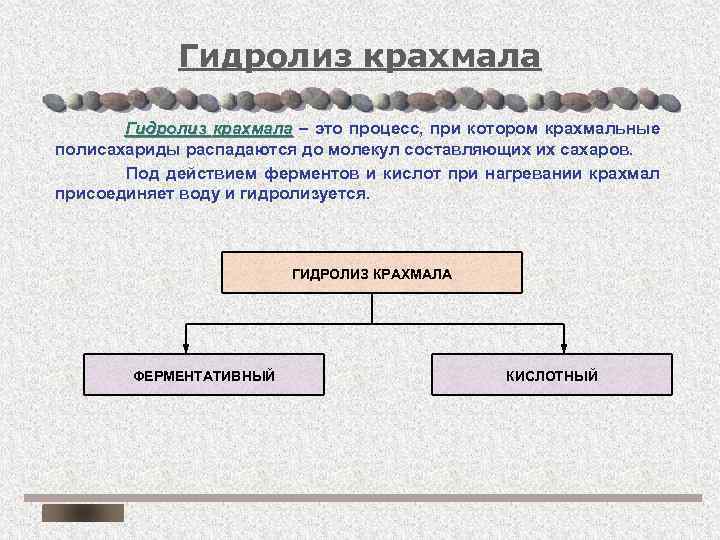 Гидролиз крахмала

Гидролиз крахмала – это процесс, при котором крахмальные полисахариды распадаются до молекул составляющих их сахаров.

Под действием ферментов и кислот при нагревании крахмал присоединяет воду и гидролизуется.

ГИДРОЛИЗ КРАХМАЛА

ФЕРМЕНТАТИВНЫЙ

КИСЛОТНЫЙ